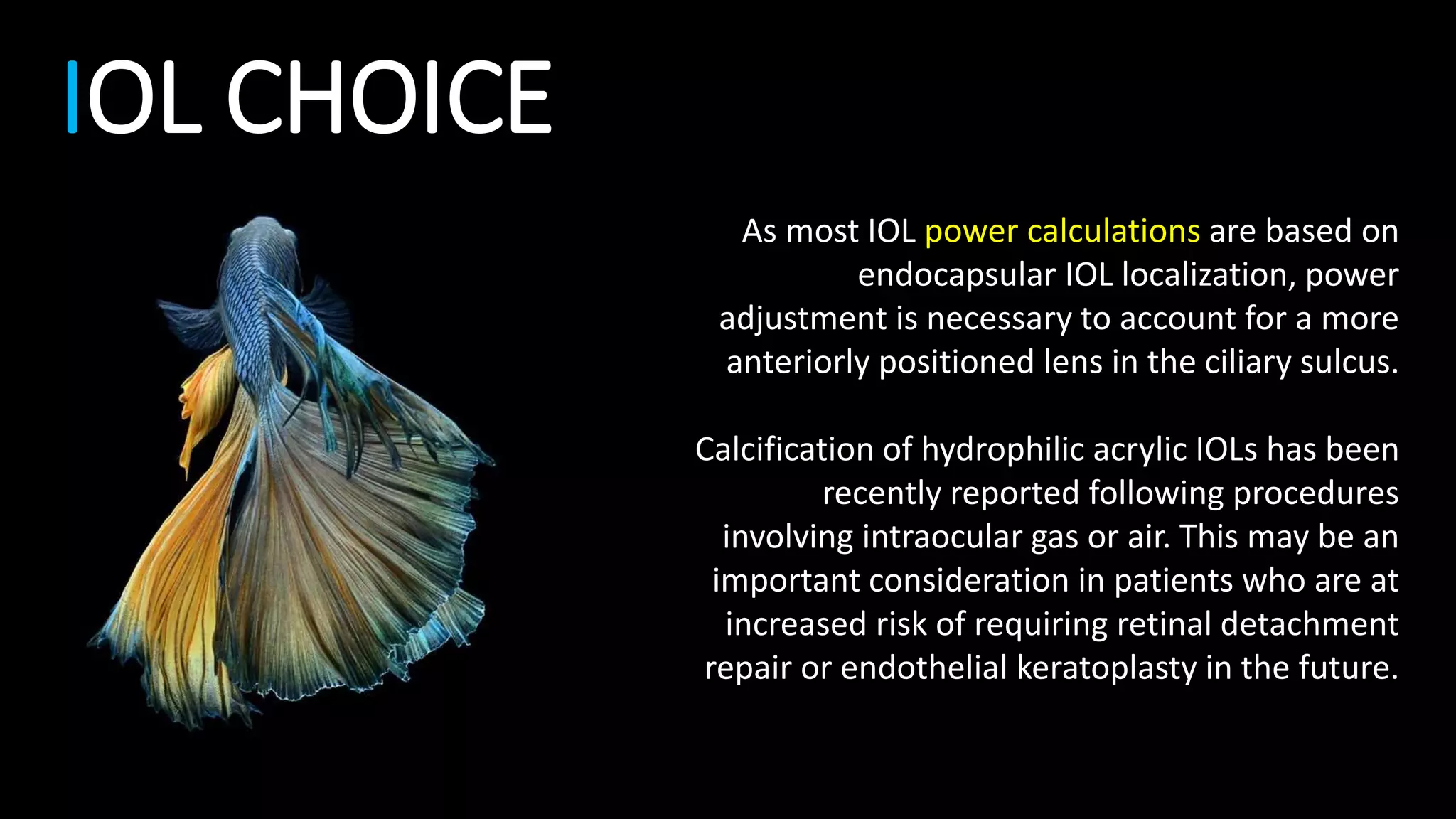 IOL CHOICE

As most IOL power calculations are based on endocapsular IOL localization, power adjustment is necessary to account for a more anteriorly positioned lens in the ciliary sulcus.

Calcification of hydrophilic acrylic IOLs has been recently reported following procedures involving intraocular gas or air. This may be an important consideration in patients who are at increased risk of requiring retinal detachment repair or endothelial keratoplasty in the future.